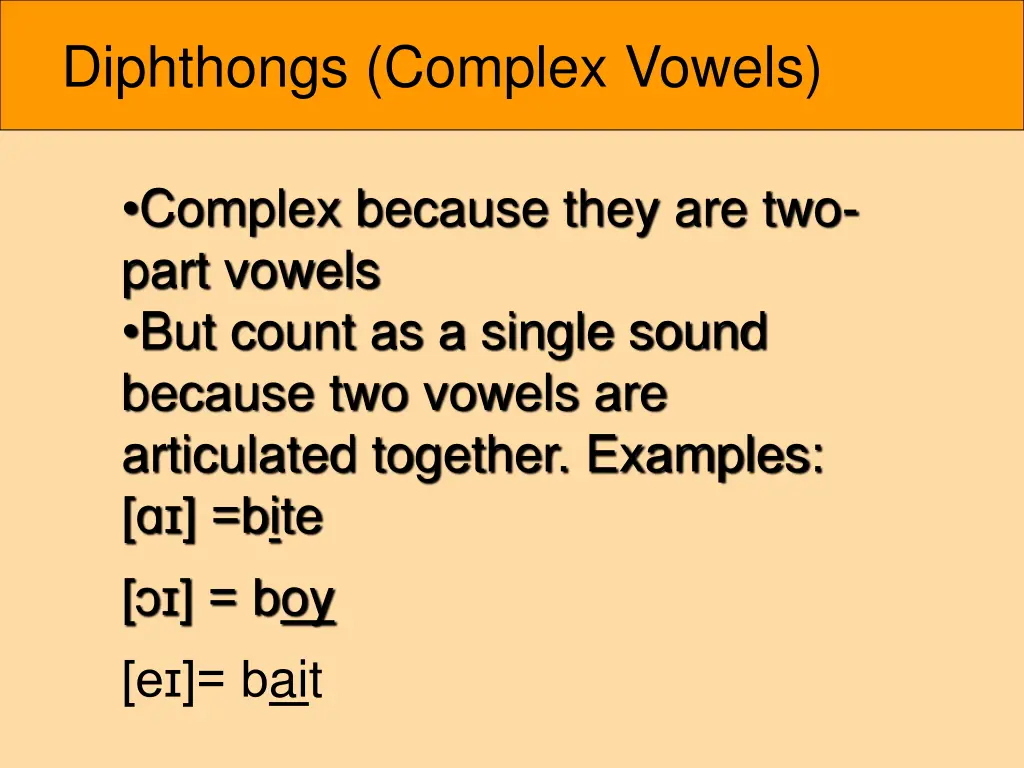 Diphthongs (Complex Vowels)

•Complex because they are two-part vowels
•But count as a single sound because two vowels are articulated together. Examples:
[ɑɪ] =bite

[ɔɪ] = boy

[eɪ]= bait